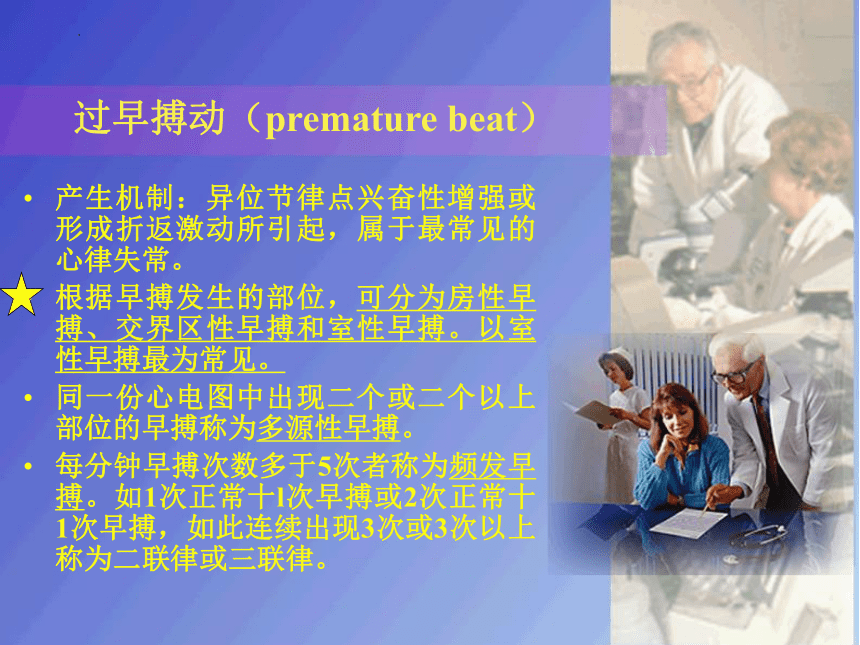 过早搏动（premature beat）

• 产生机制：异位节律点兴奋性增强或形成折返激动所引起，属于最常见的心律失常。

根据早搏发生的部位，可分为房性早搏、交界区性早搏和室性早搏。以室性早搏最为常见。

• 同一份心电图中出现二个或二个以上部位的早搏称为多源性早搏。

• 每分钟早搏次数多于5次者称为频发早搏。如1次正常十1次早搏或2次正常十1次早搏，如此连续出现3次或3次以上称为二联律或三联律。